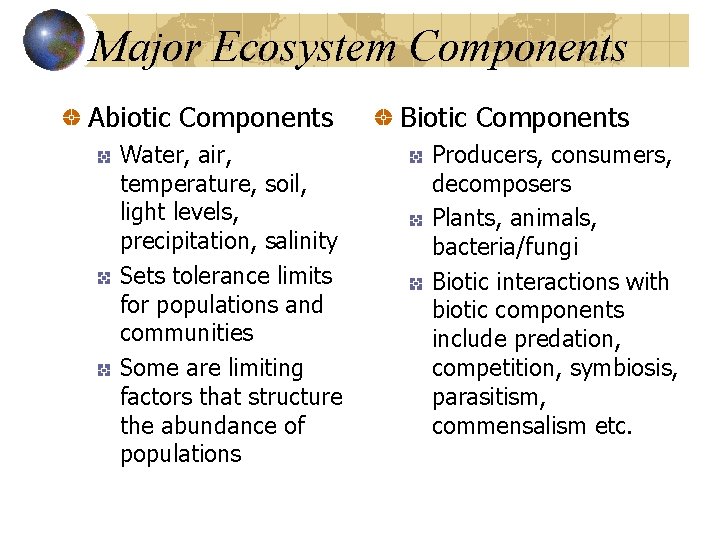 Major Ecosystem Components

Abiotic Components

Water, air, temperature, soil, light levels, precipitation, salinity

Sets tolerance limits for populations and communities

Some are limiting factors that structure the abundance of populations

Biotic Components

Producers, consumers, decomposers

Plants, animals, bacteria/fungi

Biotic interactions with biotic components include predation, competition, symbiosis, parasitism, commensalism etc.